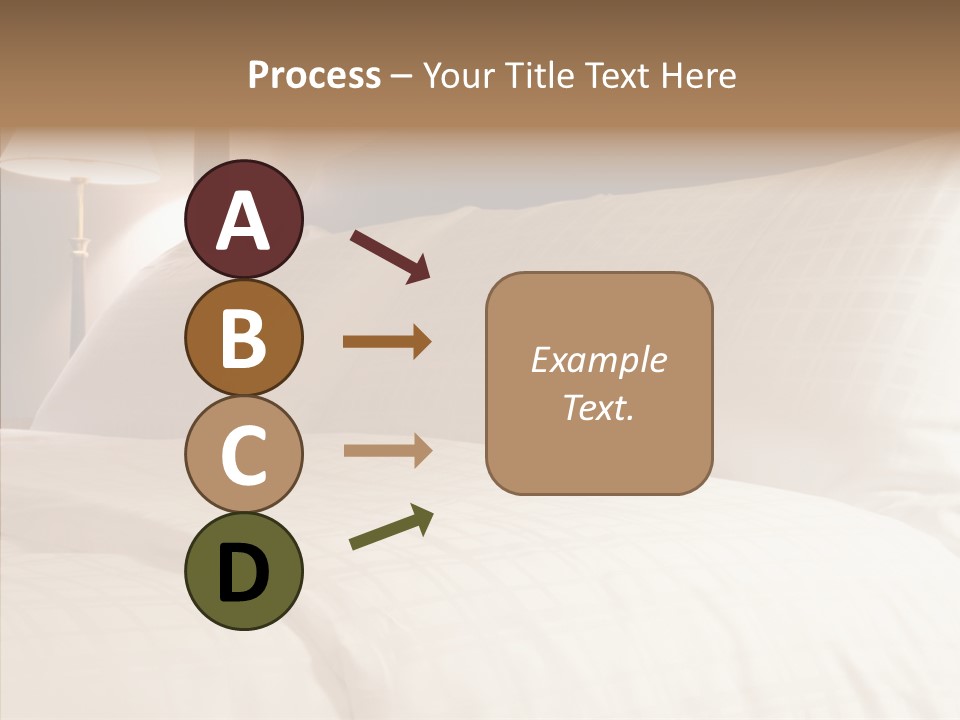 Process – Your Title Text Here

A

B

C

D

Example Text.